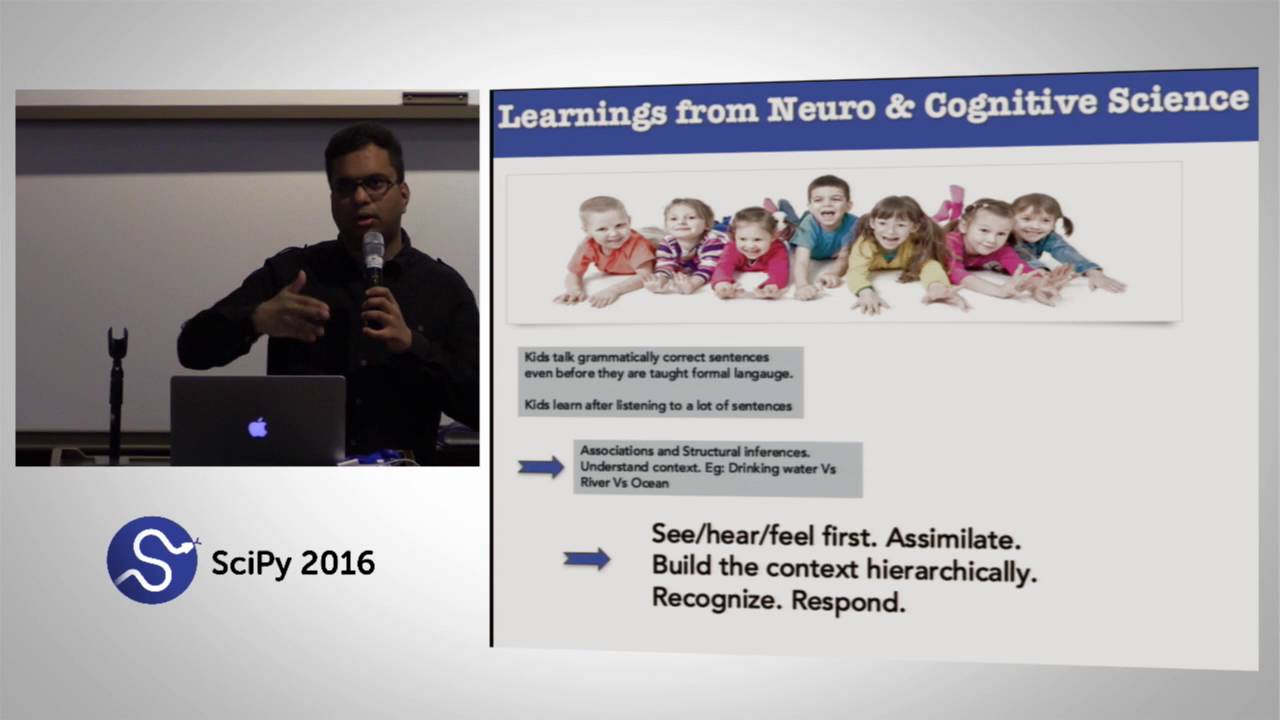 SciPy 2016

Learnings from Neuro & Cognitive Science

Kids talk grammatically correct sentences even before they are taught formal langauge.

Kids learn after listening to a lot of sentences

Associations and Structural inferences. Understand context. Eg: Drinking water Vs River Vs Ocean

See/hear/feel first. Assimilate.
Build the context hierarchically.
Recognize. Respond.